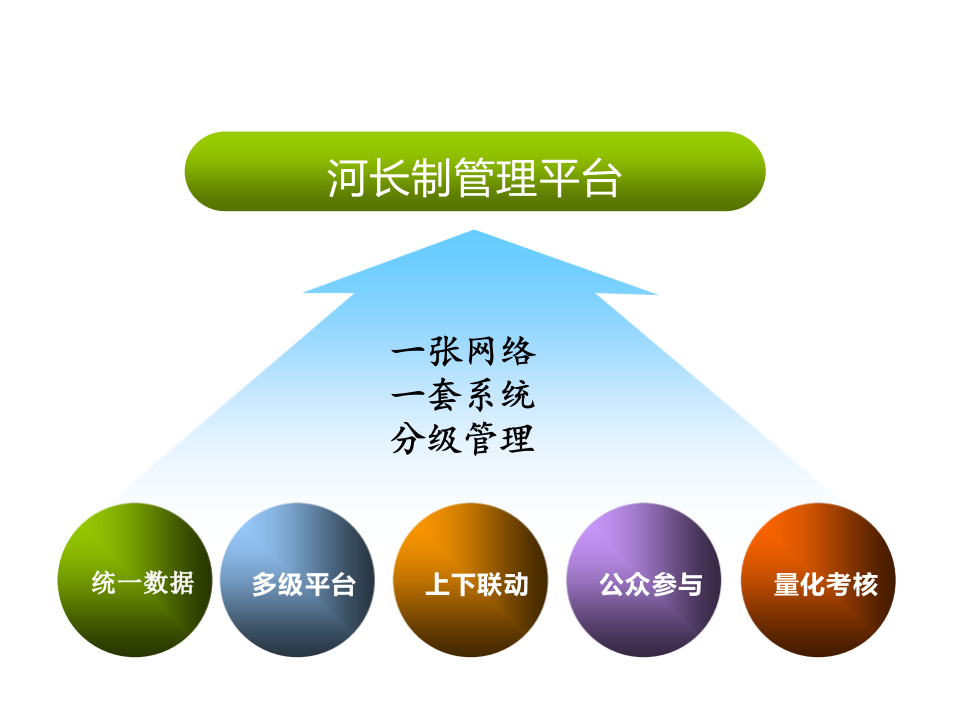 河长制管理平台

一张网络
一套系统
分级管理

统一数据

多级平台

上下联动

公众参与

量化考核